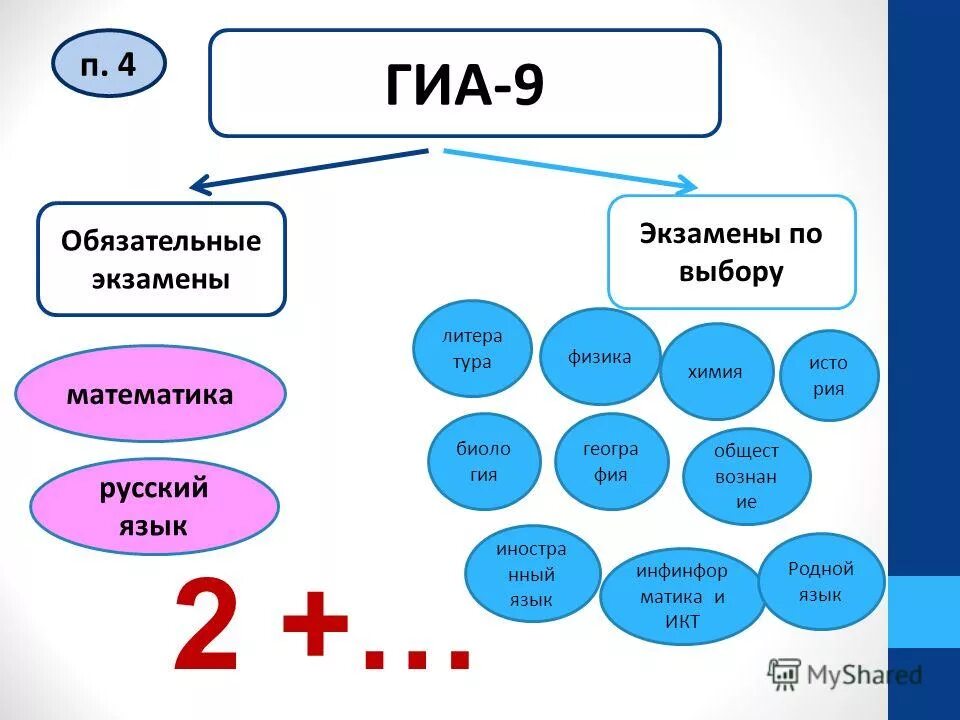 п. 4

ГИА-9

Обязательные экзамены

Экзамены по выбору

математика

русский язык

литера тура

физика

химия

исто рия

биоло гия

геогра фия

общест вознан ие

иностра нный язык

инфинфор матика и ИКТ

Родной язык

2 +…

MyShared